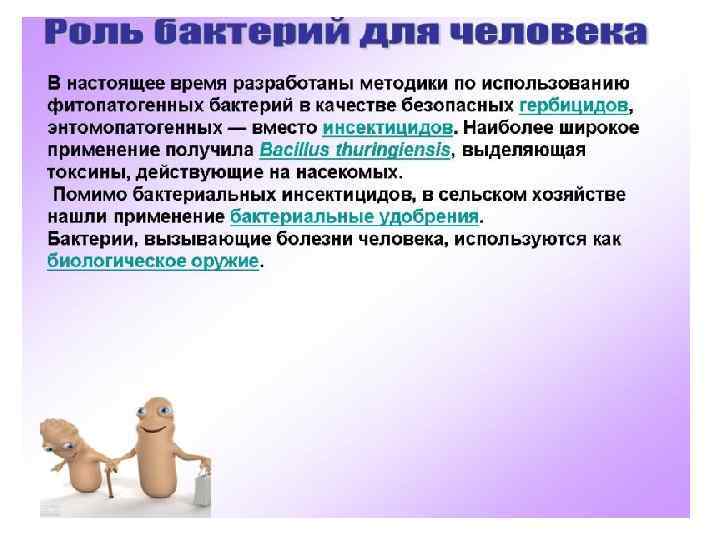 Роль бактерий для человека

В настоящее время разработаны методики по использованию фитопатогенных бактерий в качестве безопасных гербицидов, энтомопатогенных — вместо инсектицидов. Наиболее широкое применение получила Bacillus thuringiensis, выделяющая токсины, действующие на насекомых.

Помимо бактериальных инсектицидов, в сельском хозяйстве нашли применение бактериальные удобрения.

Бактерии, вызывающие болезни человека, используются как биологическое оружие.